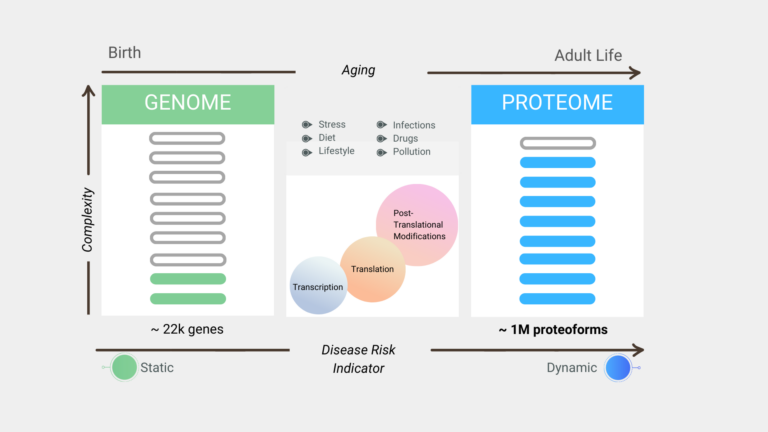 Birth

Aging

Adult Life

Complexity

GENOME

Stress
Diet
Lifestyle

Infections
Drugs
Pollution

Post-Translational Modifications

Translation

Transcription

PROTEOME

~ 22k genes

~ 1M proteoforms

Disease Risk Indicator

Static

Dynamic